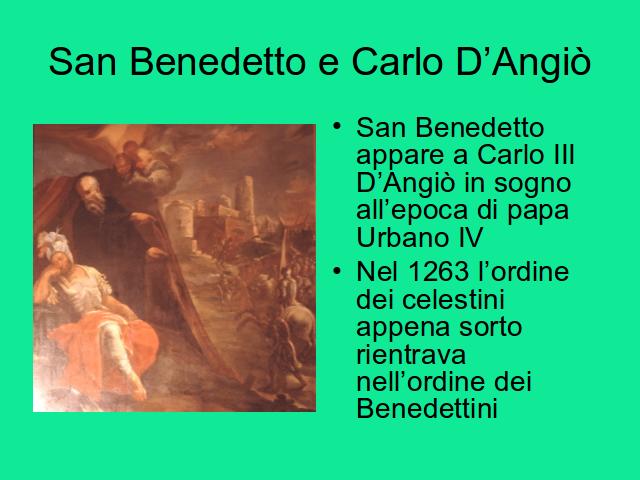 San Benedetto e Carlo D’Angiò

• San Benedetto appare a Carlo III D’Angiò in sogno all’epoca di papa Urbano IV
• Nel 1263 l’ordine dei celestini appena sorto rientrava nell’ordine dei Benedettini